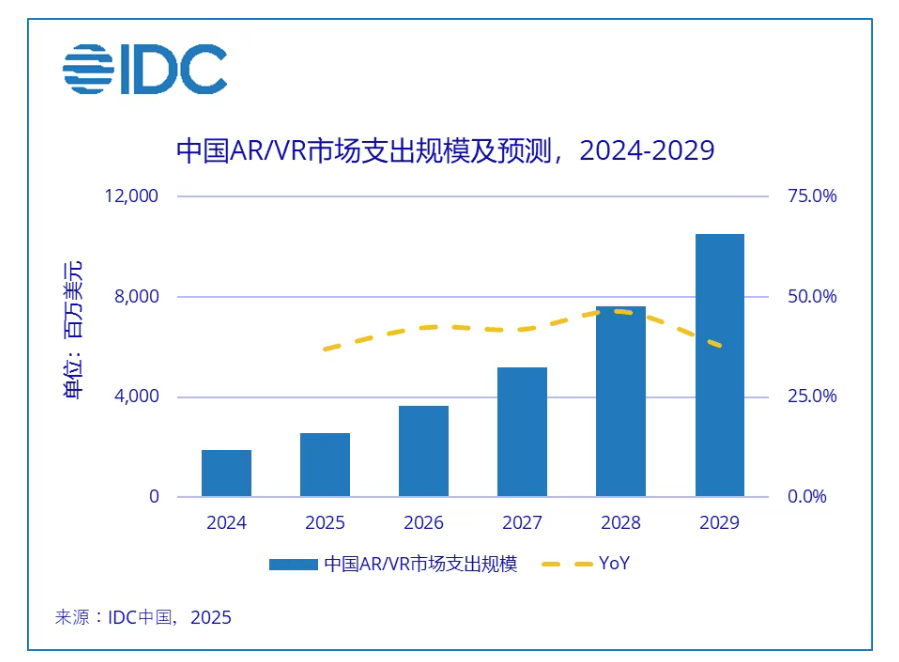 IDC

中国AR/VR市场支出规模及预测，2024-2029

单位：百万美元

12,000
8,000
4,000
0

75.0%
50.0%
25.0%
0.0%

2024
2025
2026
2027
2028
2029

中国AR/VR市场支出规模
YoY

来源：IDC中国，2025